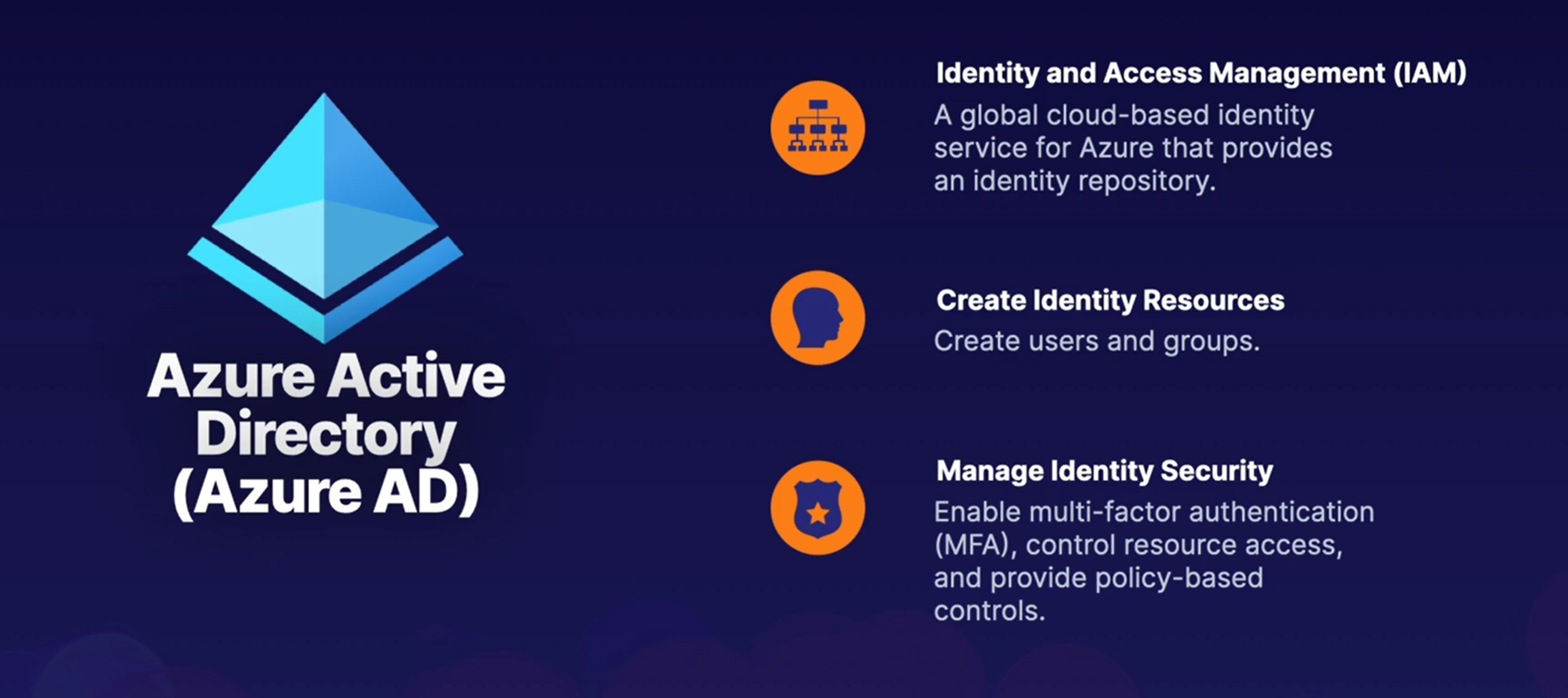 Azure Active Directory (Azure AD)

Identity and Access Management (IAM)
A global cloud-based identity service for Azure that provides an identity repository.

Create Identity Resources
Create users and groups.

Manage Identity Security
Enable multi-factor authentication (MFA), control resource access, and provide policy-based controls.